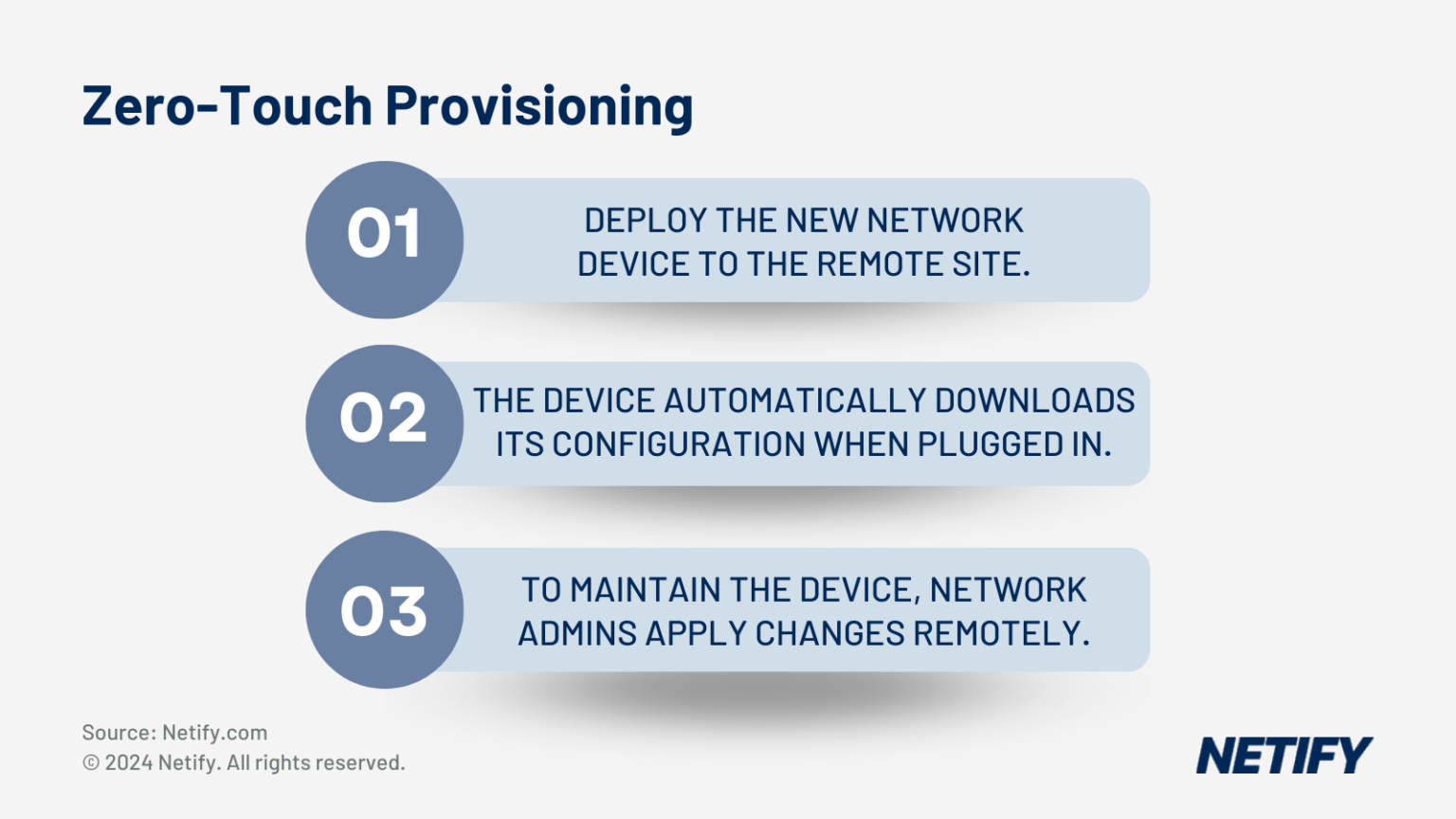 Zero-Touch Provisioning

01

DEPLOY THE NEW NETWORK DEVICE TO THE REMOTE SITE.

02

THE DEVICE AUTOMATICALLY DOWNLOADS ITS CONFIGURATION WHEN PLUGGED IN.

03

TO MAINTAIN THE DEVICE, NETWORK ADMINS APPLY CHANGES REMOTELY.

Source: Netify.com
© 2024 Netify. All rights reserved.

NETIFY